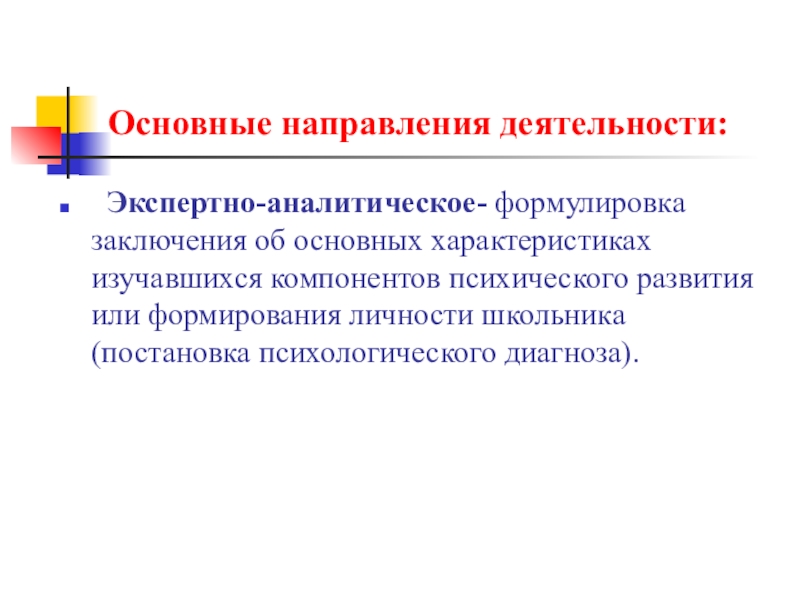 Основные направления деятельности:

Экспертно-аналитическое- формулировка заключения об основных характеристиках изучавшихся компонентов психического развития или формирования личности школьника (постановка психологического диагноза).